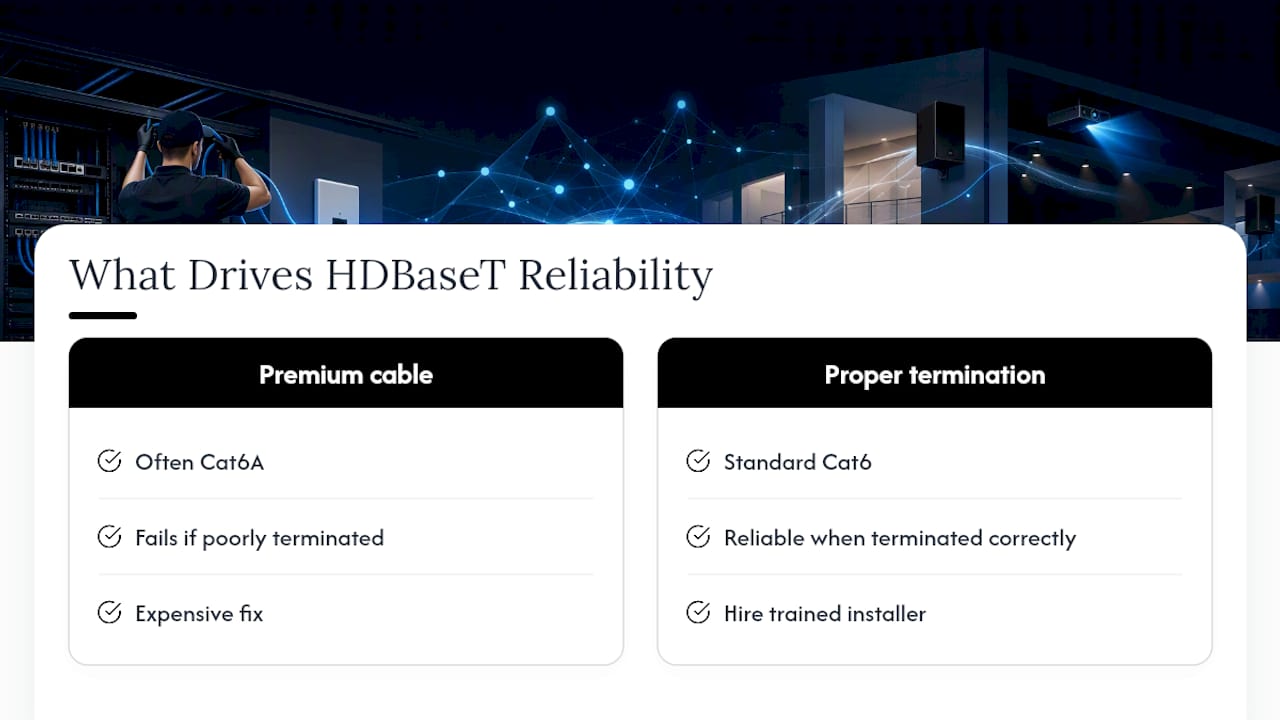 What Drives HDBaseT Reliability

Premium cable

Often Cat6A

Fails if poorly terminated

Expensive fix

Proper termination

Standard Cat6

Reliable when terminated correctly

Hire trained installer